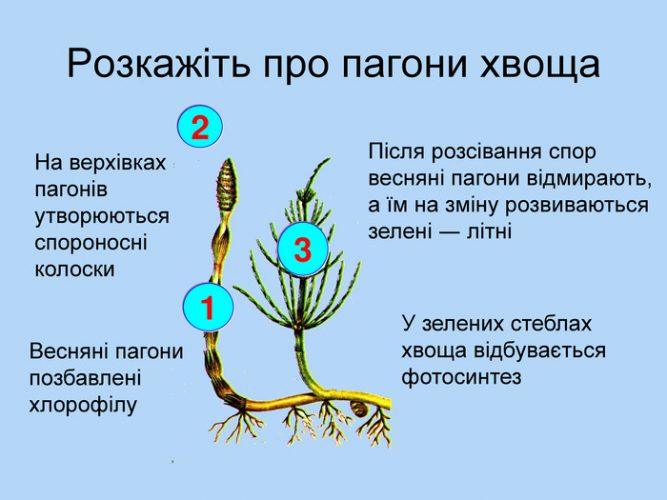 Розкажіть про пагони хвоща

2

На верхівках пагонів утворюються спороносні колоски

Після розсівання спор весняні пагони відмирають, а їм на зміну розвиваються зелені — літні

3

1

Весняні пагони позбавлені хлорофілу

У зелених стеблах хвоща відбувається фотосинтез